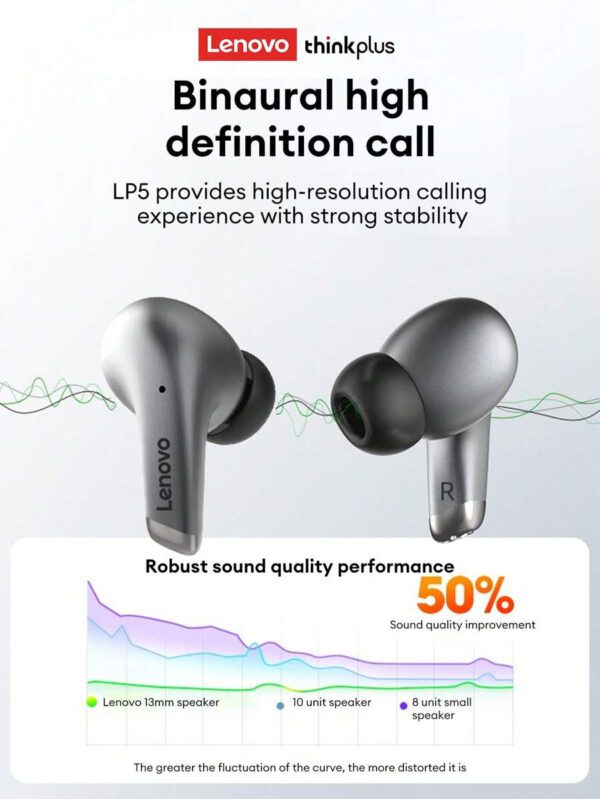 Lenovo thinkplus

Binaural high definition call

LP5 provides high-resolution calling experience with strong stability

Lenovo

R

Robust sound quality performance

50%

Sound quality improvement

Lenovo 13mm speaker

10 unit speaker

8 unit small speaker

The greater the fluctuation of the curve, the more distorted it is